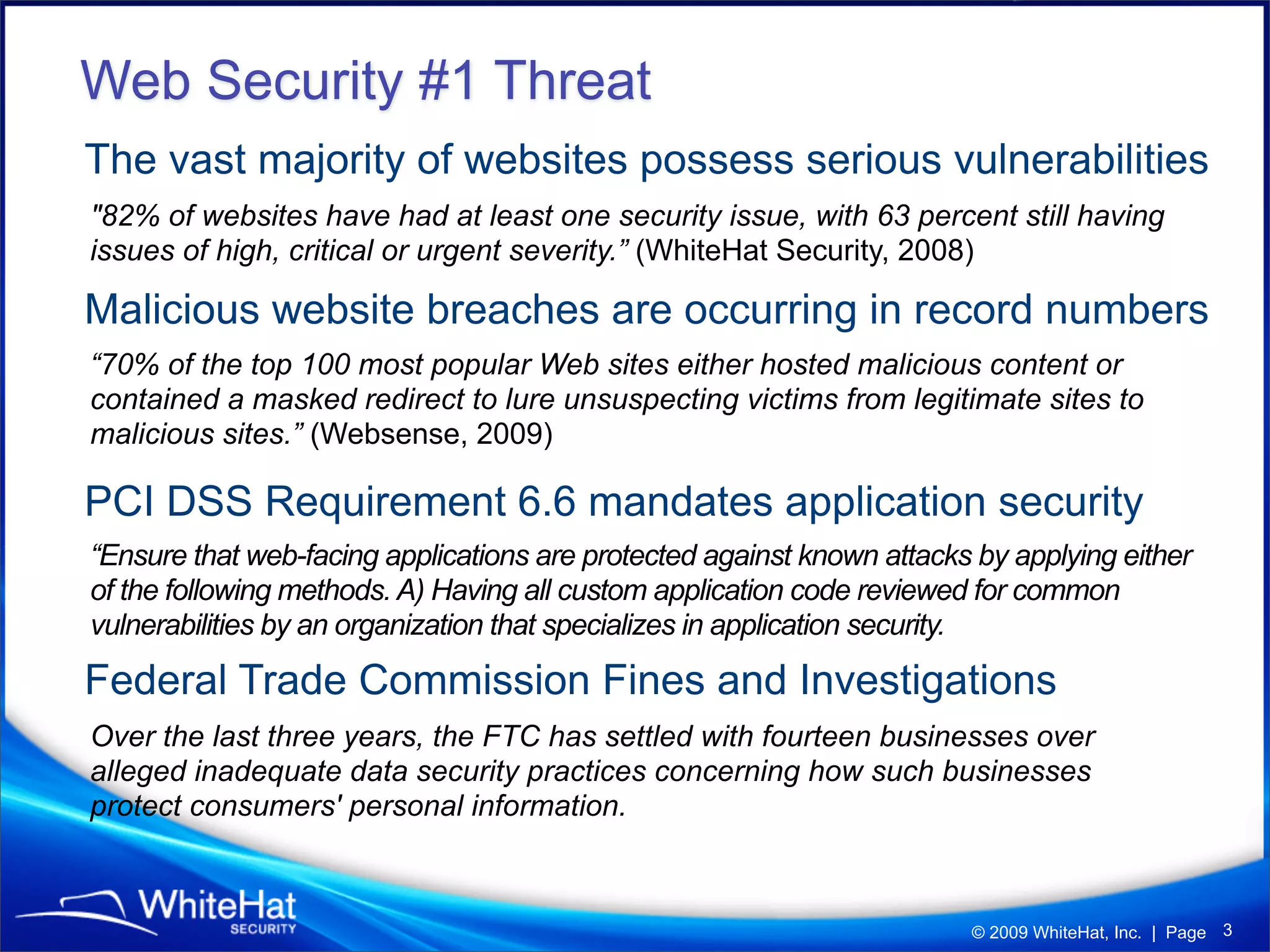 Web Security #1 Threat

The vast majority of websites possess serious vulnerabilities

"82% of websites have had at least one security issue, with 63 percent still having issues of high, critical or urgent severity.” (WhiteHat Security, 2008)

Malicious website breaches are occurring in record numbers

“70% of the top 100 most popular Web sites either hosted malicious content or contained a masked redirect to lure unsuspecting victims from legitimate sites to malicious sites.” (Websense, 2009)

PCI DSS Requirement 6.6 mandates application security

“Ensure that web-facing applications are protected against known attacks by applying either of the following methods. A) Having all custom application code reviewed for common vulnerabilities by an organization that specializes in application security.

Federal Trade Commission Fines and Investigations

Over the last three years, the FTC has settled with fourteen businesses over alleged inadequate data security practices concerning how such businesses protect consumers' personal information.

WhiteHat SECURITY

© 2009 WhiteHat, Inc. | Page 3